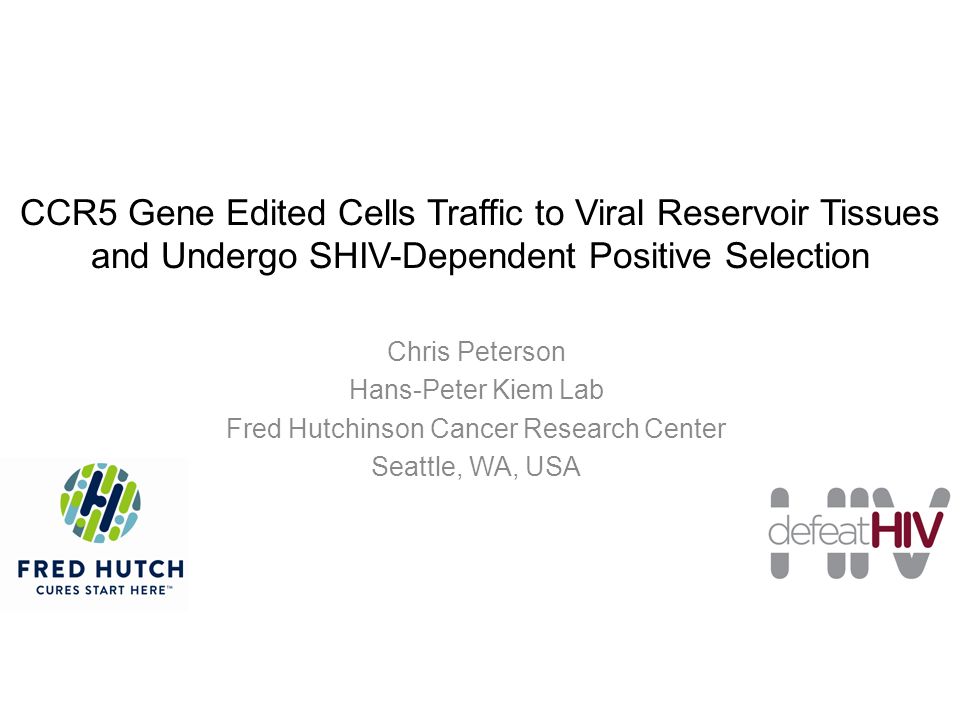 CCR5 Gene Edited Cells Traffic to Viral Reservoir Tissues and Undergo SHIV-Dependent Positive Selection

Chris Peterson
Hans-Peter Kiem Lab
Fred Hutchinson Cancer Research Center
Seattle, WA, USA

FRED HUTCH
CURES START HERE™

defeatHIV